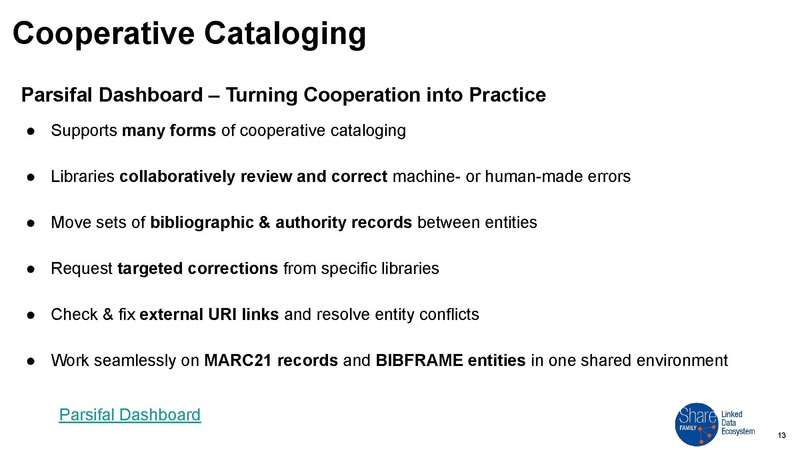 Cooperative Cataloging

Parsifal Dashboard – Turning Cooperation into Practice

● Supports many forms of cooperative cataloging

● Libraries collaboratively review and correct machine- or human-made errors

● Move sets of bibliographic & authority records between entities

● Request targeted corrections from specific libraries

● Check & fix external URI links and resolve entity conflicts

● Work seamlessly on MARC21 records and BIBFRAME entities in one shared environment

Parsifal Dashboard

Share FAMILY Linked Data Ecosystem

13